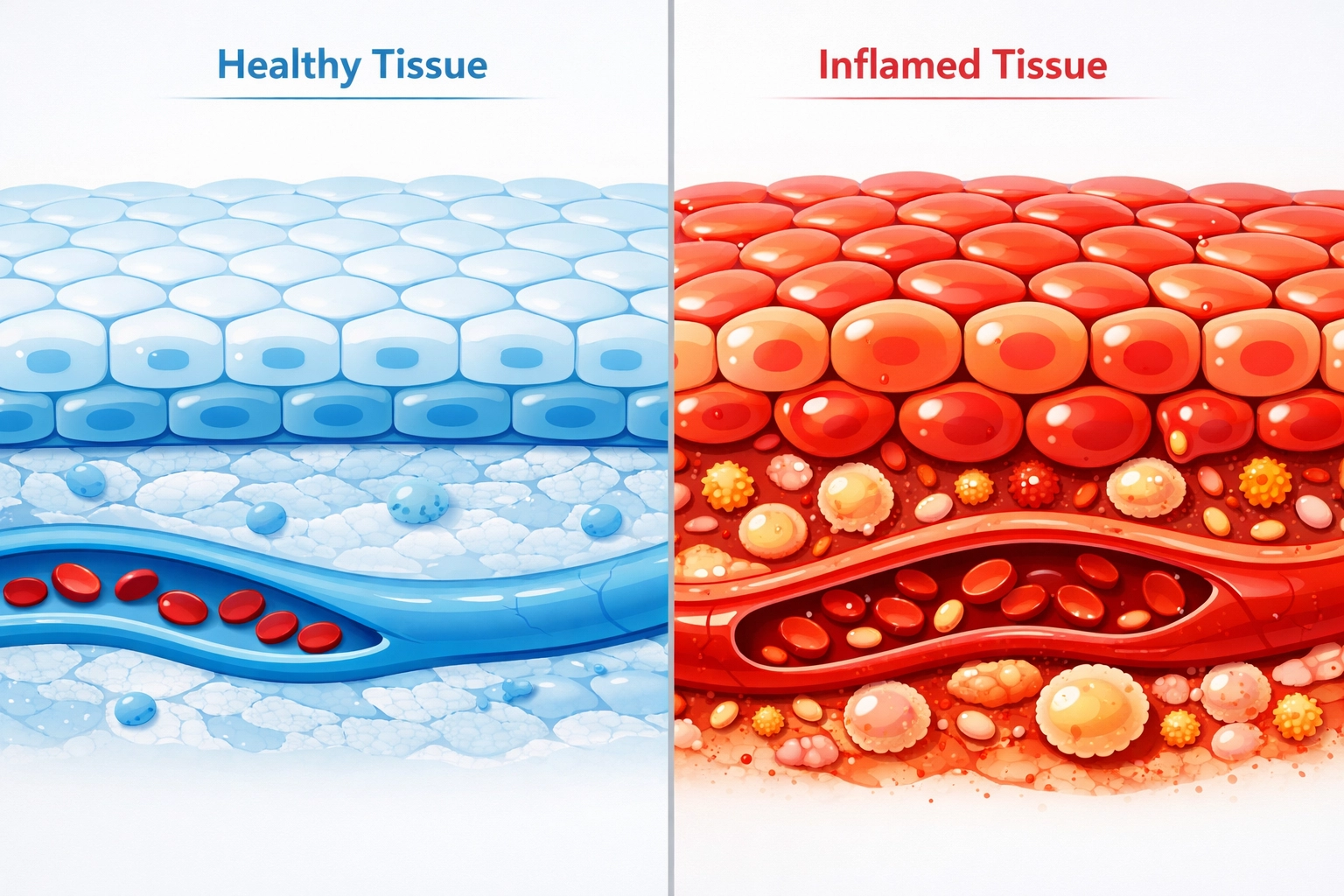 Healthy Tissue

Inflamed Tissue